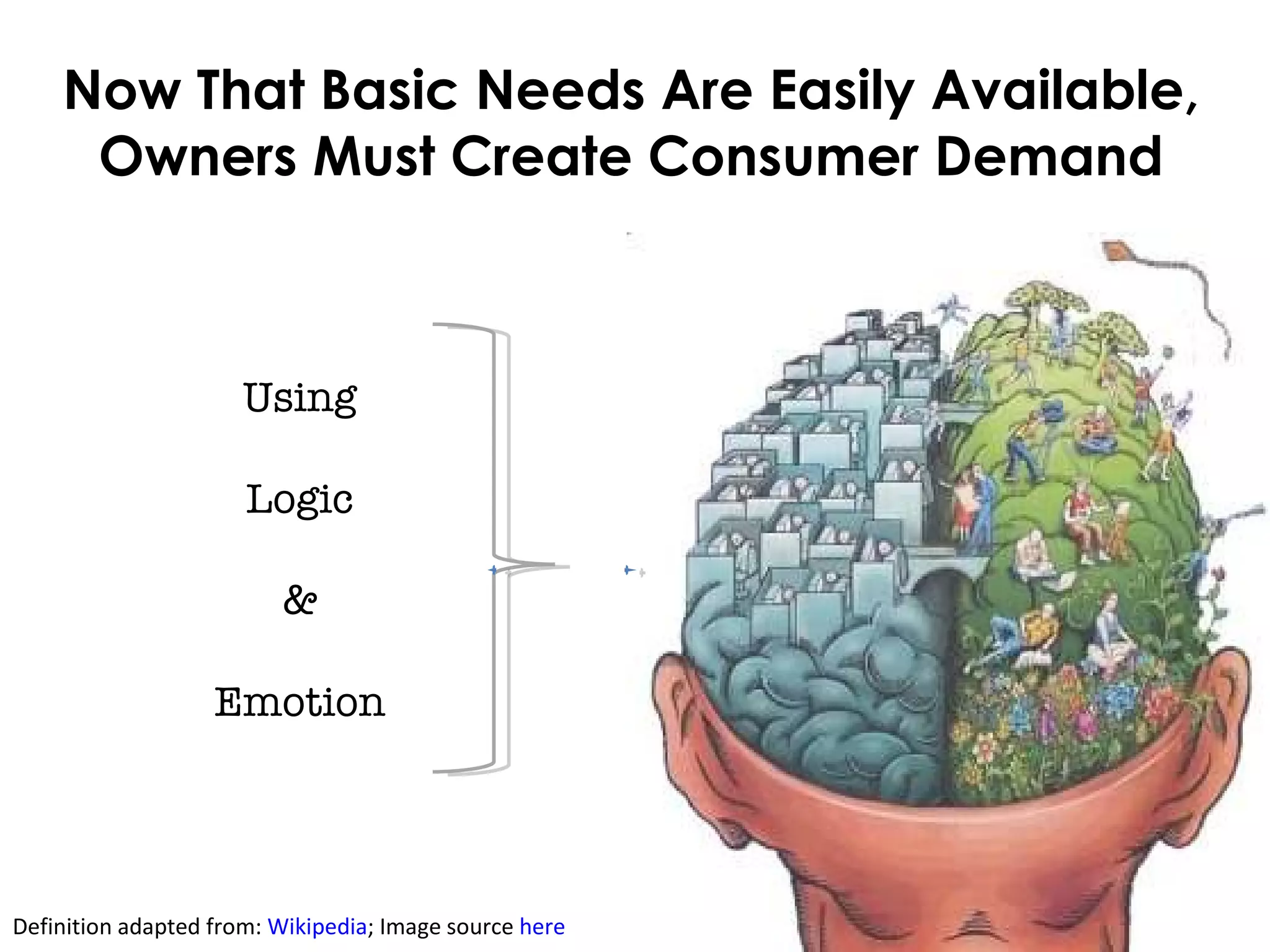 Now That Basic Needs Are Easily Available, Owners Must Create Consumer Demand

Using

Logic

&

Emotion

Definition adapted from: Wikipedia; Image source here